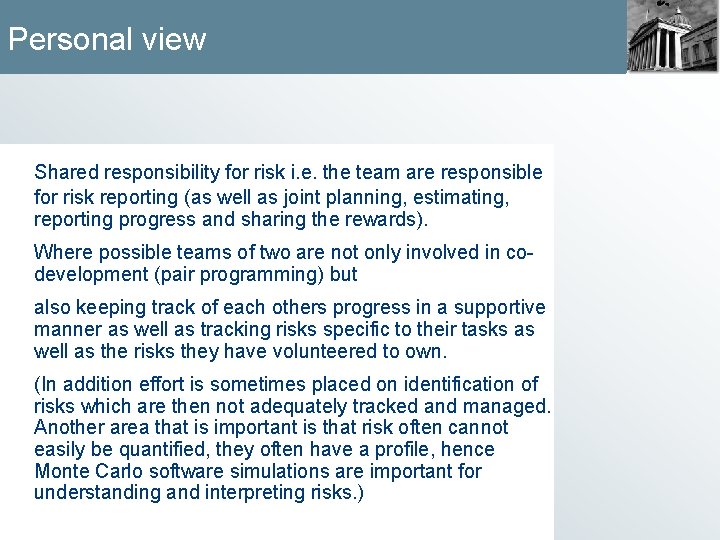 Personal view

Shared responsibility for risk i.e. the team are responsible for risk reporting (as well as joint planning, estimating, reporting progress and sharing the rewards).

Where possible teams of two are not only involved in co-development (pair programming) but

also keeping track of each others progress in a supportive manner as well as tracking risks specific to their tasks as well as the risks they have volunteered to own.

(In addition effort is sometimes placed on identification of risks which are then not adequately tracked and managed. Another area that is important is that risk often cannot easily be quantified, they often have a profile, hence Monte Carlo software simulations are important for understanding and interpreting risks.)